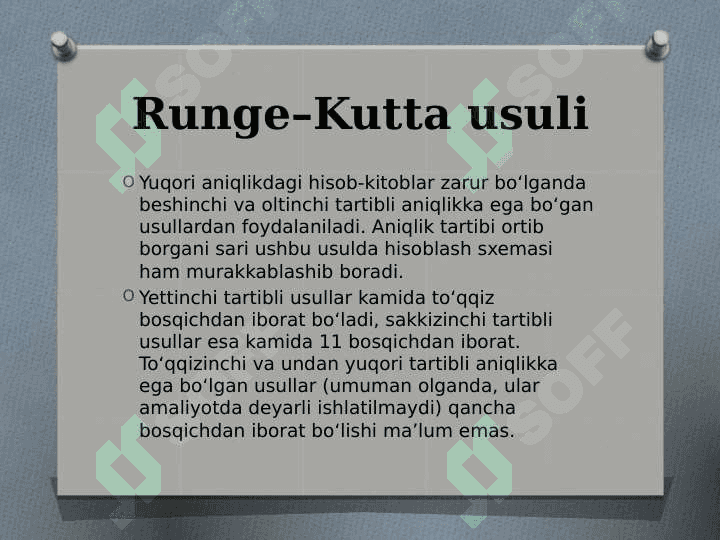 Runge–Kutta usuli

O Yuqori aniqlikdagi hisob-kitoblar zarur bo‘lganda beshinchi va oltinchi tartibli aniqlikka ega bo‘gan usullardan foydalaniladi. Aniqlik tartibi ortib borgani sari ushbu usulda hisoblash sxemasi ham murakkablashib boradi.

O Yettinchi tartibli usullar kamida to‘qqiz bosqichdan iborat bo‘ladi, sakkizinchi tartibli usullar esa kamida 11 bosqichdan iborat. To‘qqizinchi va undan yuqori tartibli aniqlikka ega bo‘lgan usullar (umuman olganda, ular amaliyotda deyarli ishlatilmaydi) qancha bosqichdan iborat bo‘lishi ma’lum emas.

SOFF SOFF SOFF